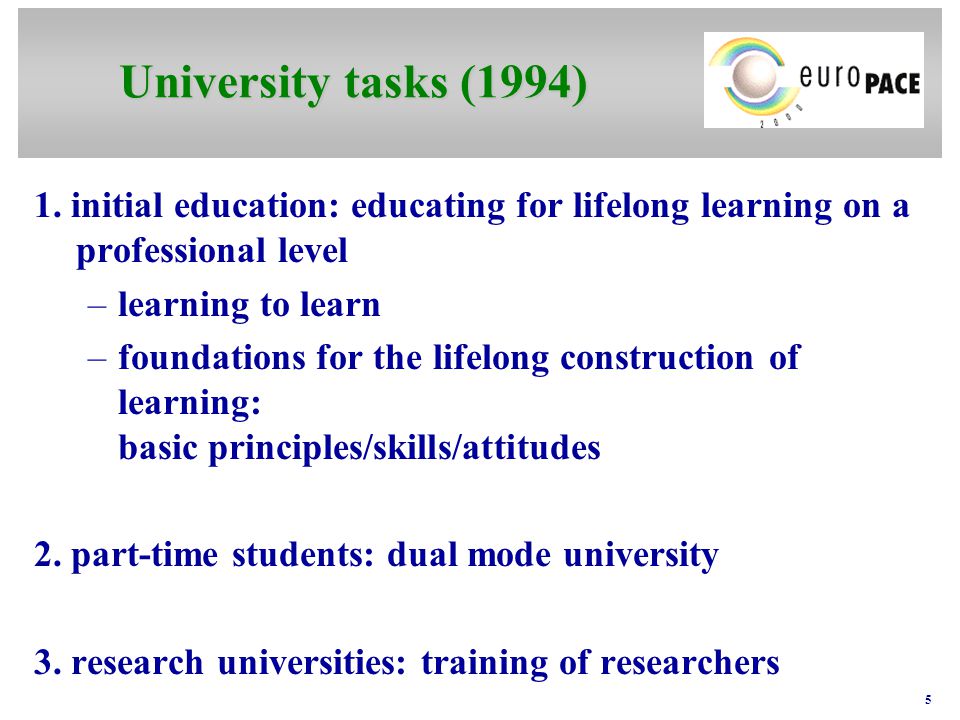 University tasks (1994)

euroPACE
2000

1. initial education: educating for lifelong learning on a professional level

– learning to learn

– foundations for the lifelong construction of learning:
basic principles/skills/attitudes

2. part-time students: dual mode university

3. research universities: training of researchers

5